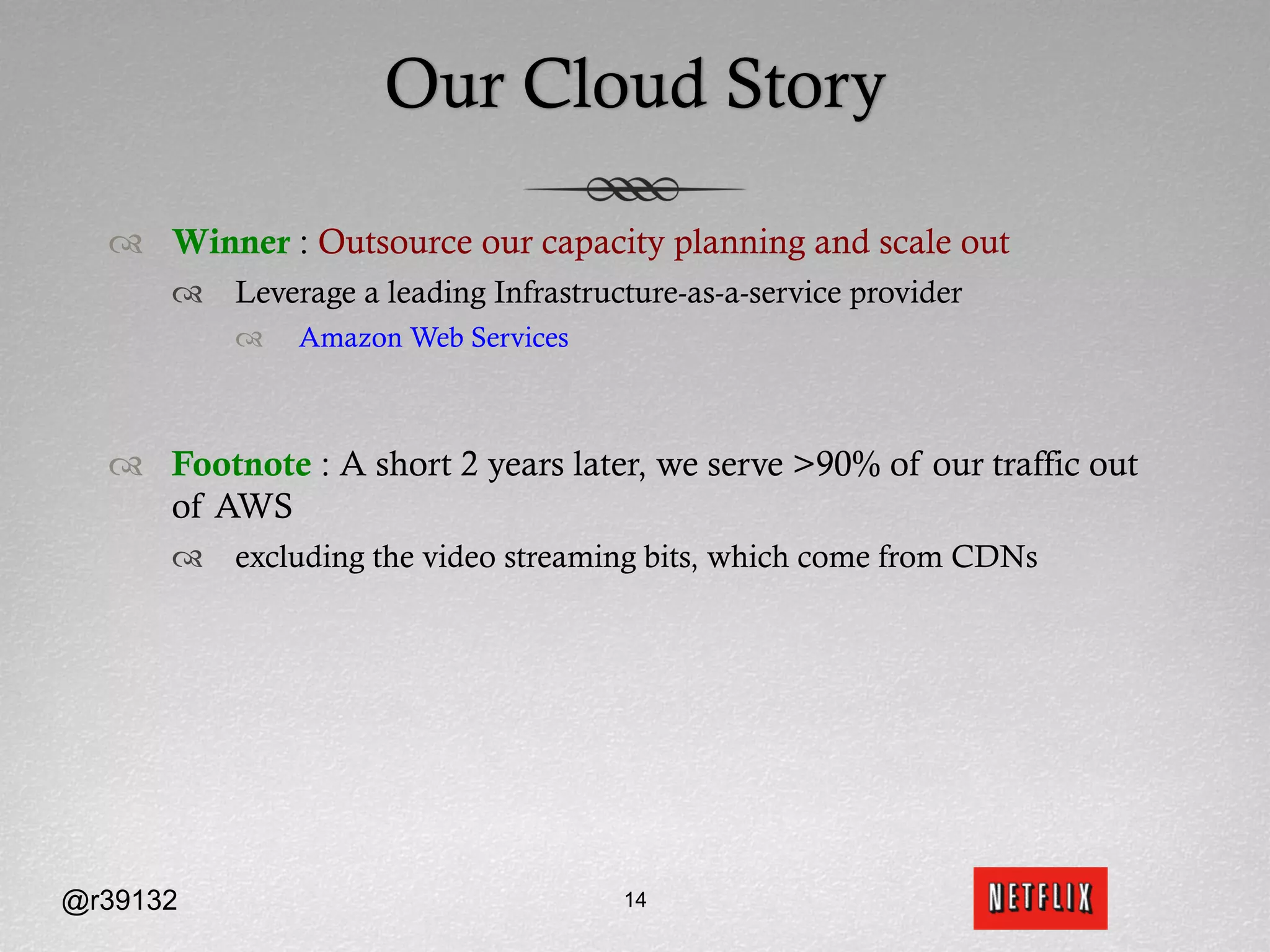 Our Cloud Story

Winner : Outsource our capacity planning and scale out

Leverage a leading Infrastructure-as-a-service provider

Amazon Web Services

Footnote : A short 2 years later, we serve >90% of our traffic out of AWS

excluding the video streaming bits, which come from CDNs

@r39132

14

NETFLIX